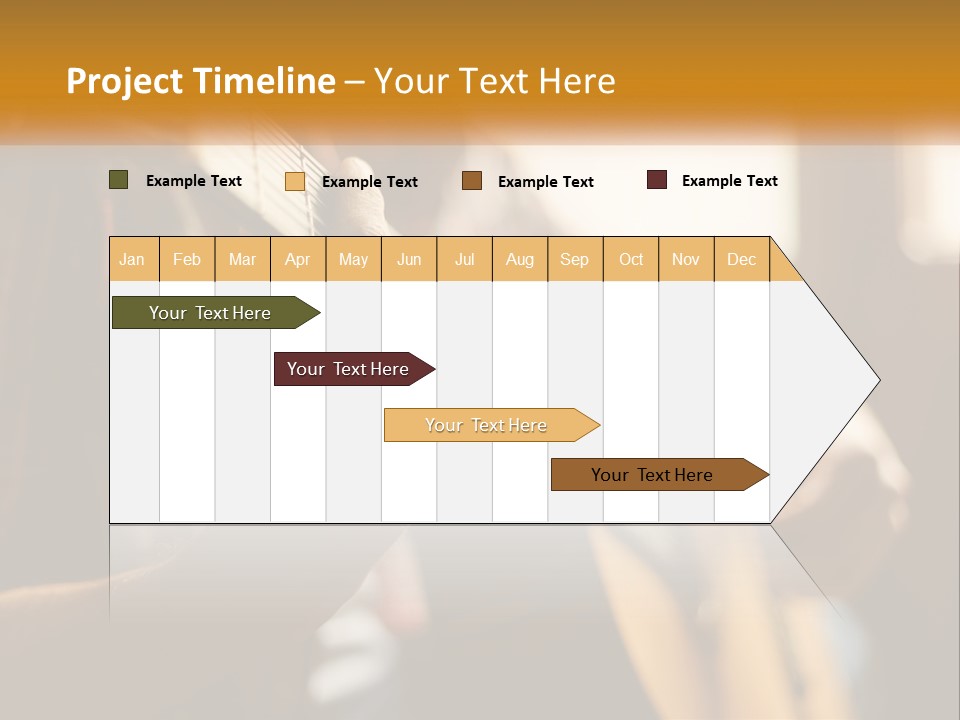 Project Timeline – Your Text Here

Example Text
Example Text
Example Text
Example Text

| Jan | Feb | Mar | Apr | May | Jun | Jul | Aug | Sep | Oct | Nov | Dec |
|---|---|---|---|---|---|---|---|---|---|---|---|

Your Text Here
Your Text Here
Your Text Here
Your Text Here